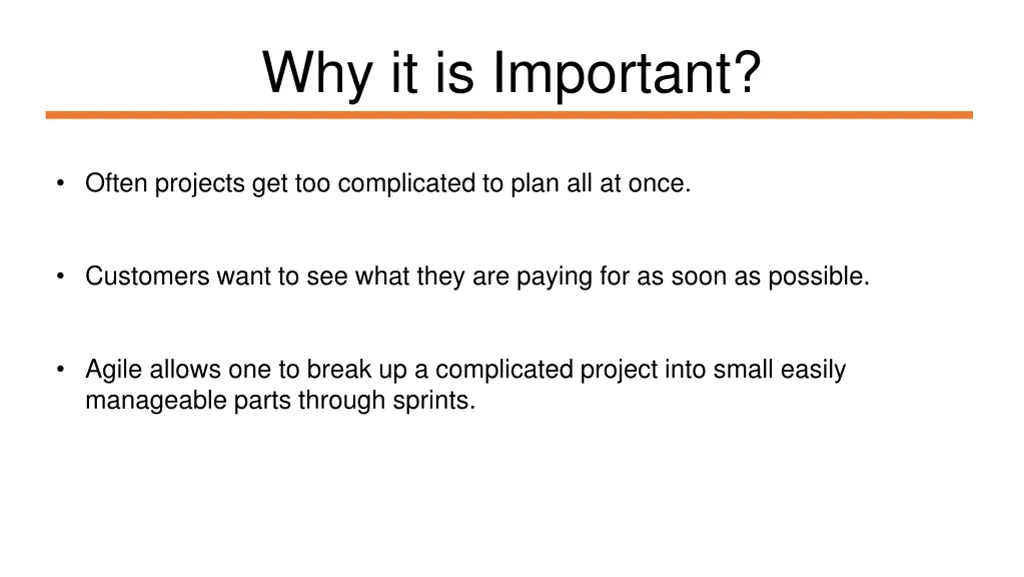 Why it is Important?

• Often projects get too complicated to plan all at once.

• Customers want to see what they are paying for as soon as possible.

• Agile allows one to break up a complicated project into small easily manageable parts through sprints.